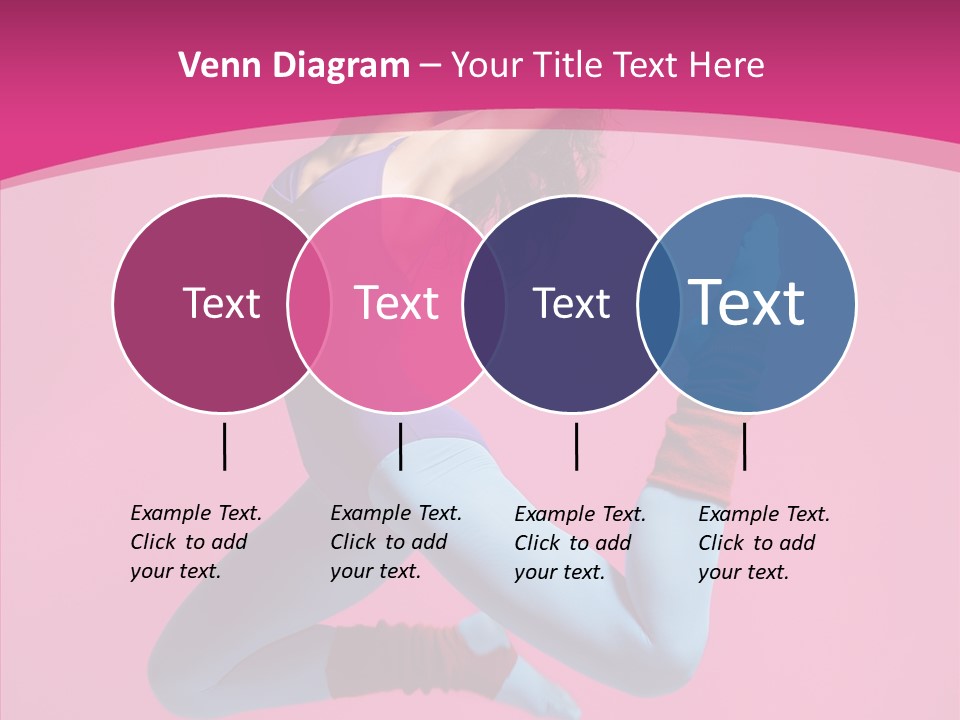 Venn Diagram – Your Title Text Here

Text

Text

Text

Text

Example Text. Click to add your text.

Example Text. Click to add your text.

Example Text. Click to add your text.

Example Text. Click to add your text.